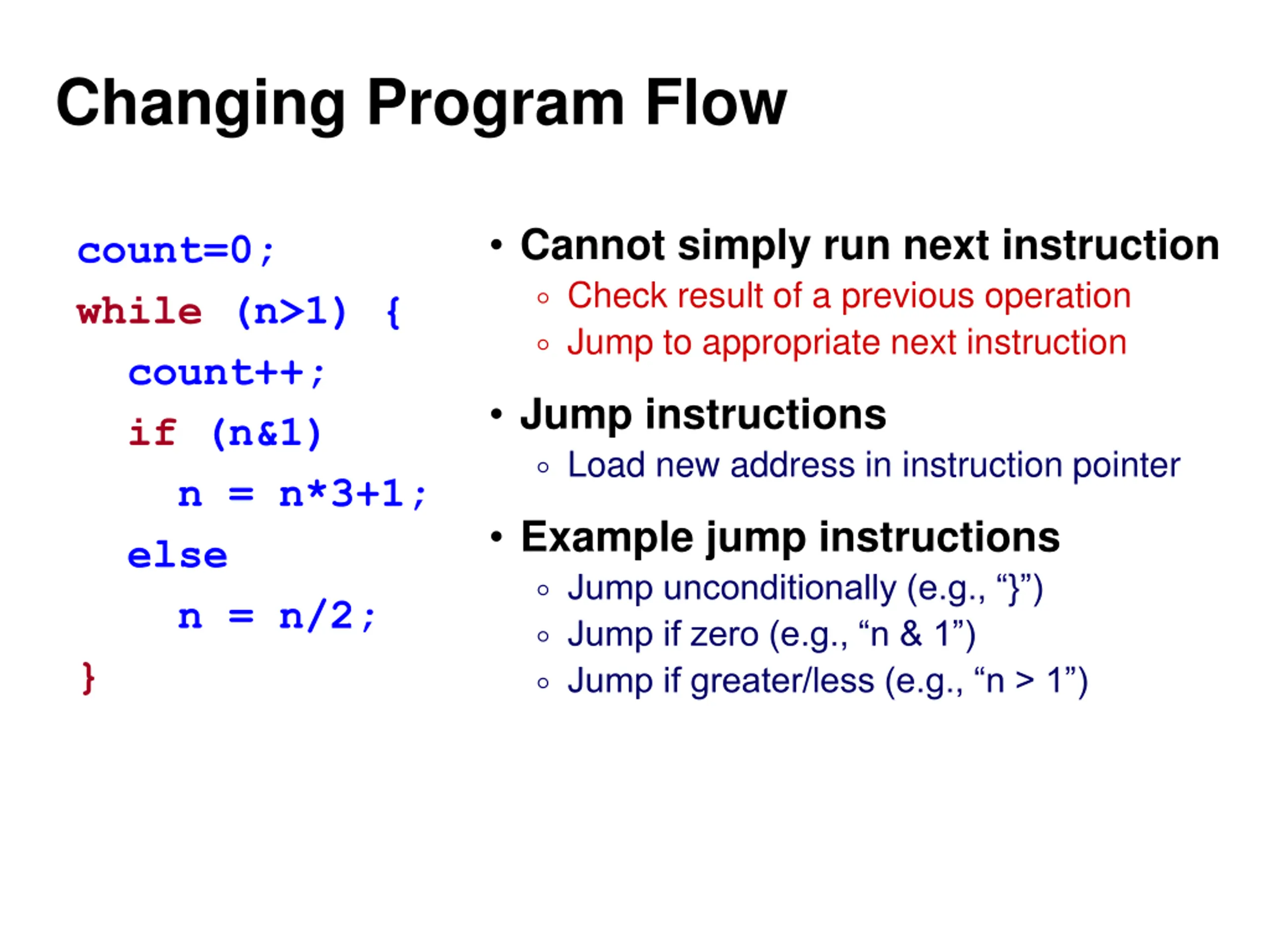 Changing Program Flow

count=0;
while (n>1) {
count++;
if (n&1)
n = n*3+1;
else
n = n/2;
}

• Cannot simply run next instruction
◦ Check result of a previous operation
◦ Jump to appropriate next instruction

• Jump instructions
◦ Load new address in instruction pointer

• Example jump instructions
◦ Jump unconditionally (e.g., “}”)
◦ Jump if zero (e.g., “n & 1”)
◦ Jump if greater/less (e.g., “n > 1”)